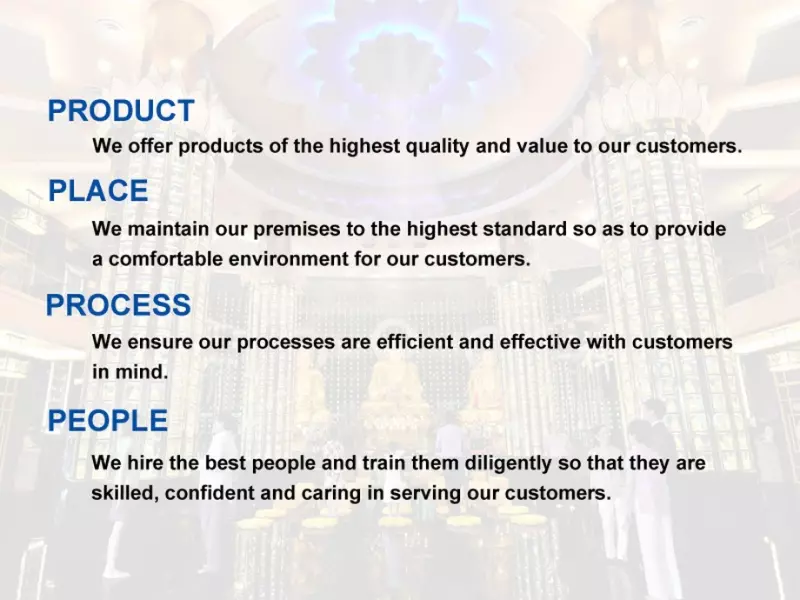 PRODUCT

We offer products of the highest quality and value to our customers.

PLACE

We maintain our premises to the highest standard so as to provide a comfortable environment for our customers.

PROCESS

We ensure our processes are efficient and effective with customers in mind.

PEOPLE

We hire the best people and train them diligently so that they are skilled, confident and caring in serving our customers.